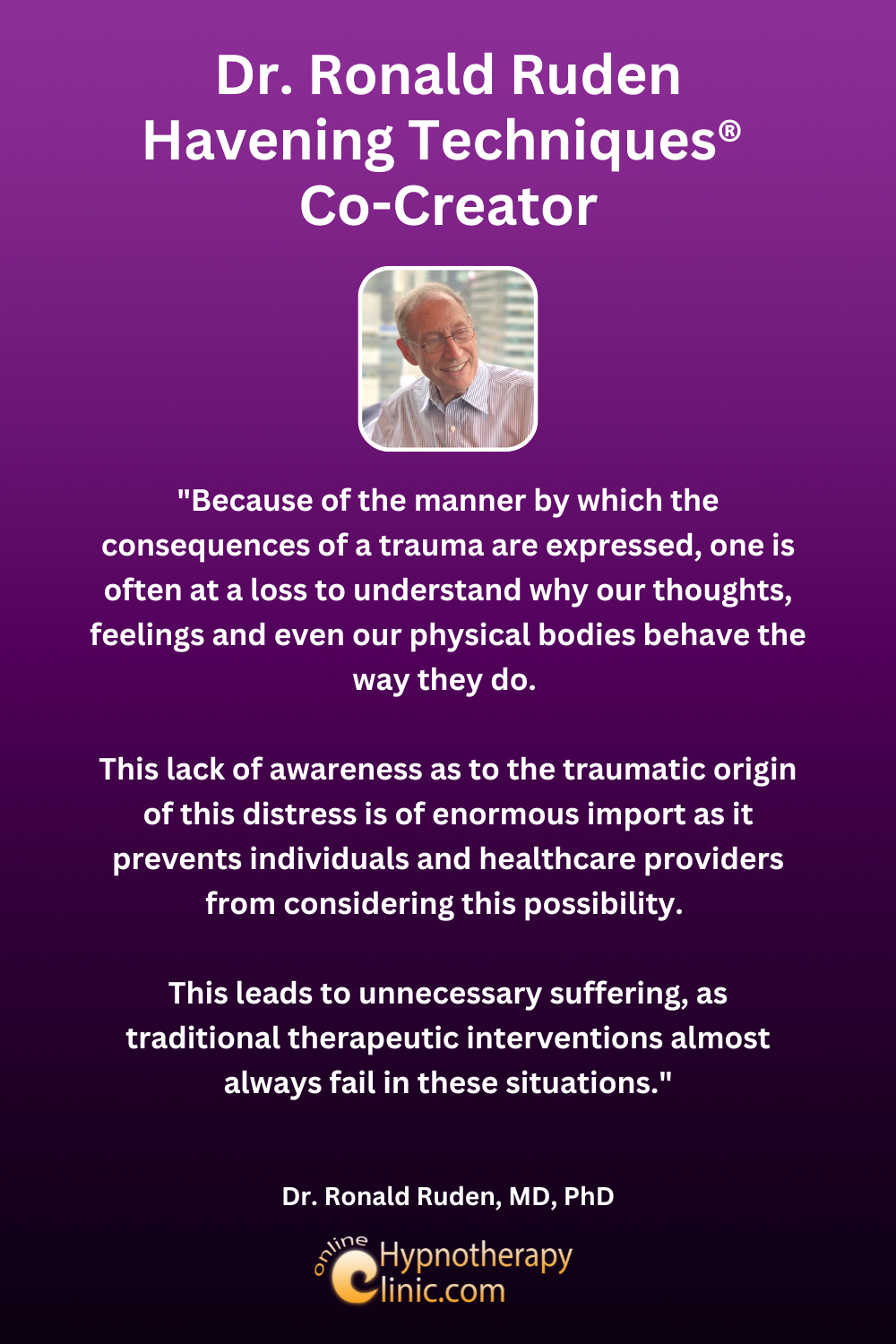 Dr. Ronald Ruden
Havening Techniques®
Co-Creator

"Because of the manner by which the consequences of a trauma are expressed, one is often at a loss to understand why our thoughts, feelings and even our physical bodies behave the way they do.

This lack of awareness as to the traumatic origin of this distress is of enormous import as it prevents individuals and healthcare providers from considering this possibility.

This leads to unnecessary suffering, as traditional therapeutic interventions almost always fail in these situations."

Dr. Ronald Ruden, MD, PhD

online Hypnotherapy Clinic.com